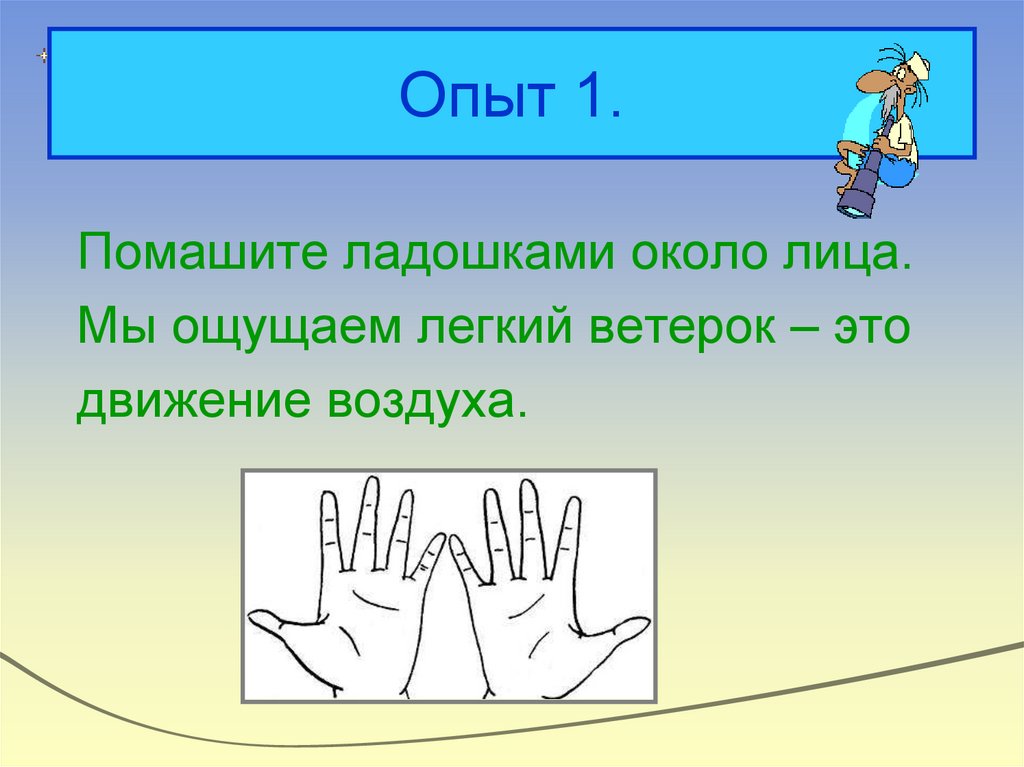 Опыт 1.

Помашите ладошками около лица. Мы ощущаем легкий ветерок – это движение воздуха.